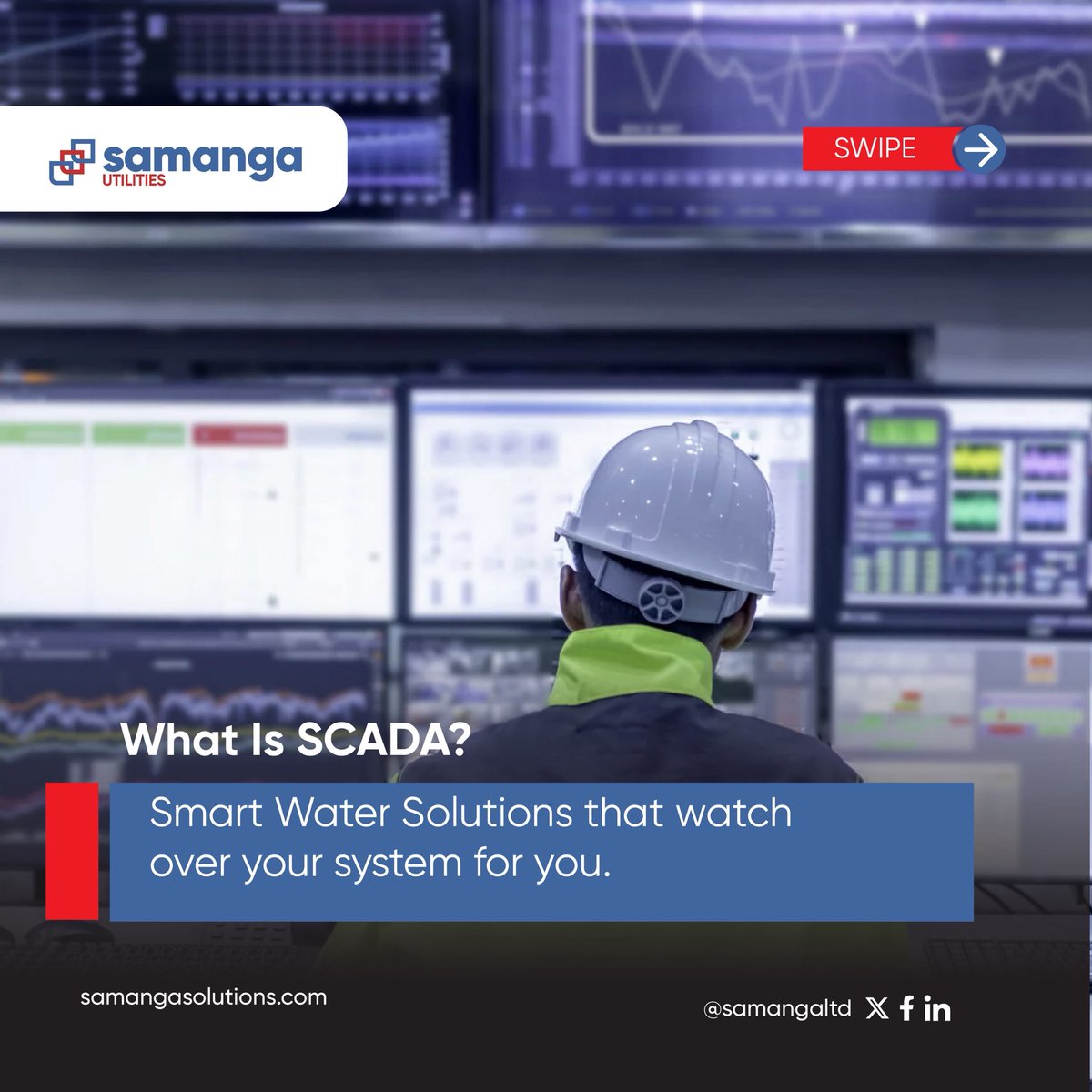 samanga
UTILITIES

SWIPE

What Is SCADA?

Smart Water Solutions that watch over your system for you.

samangasolutions.com

@samangaltd